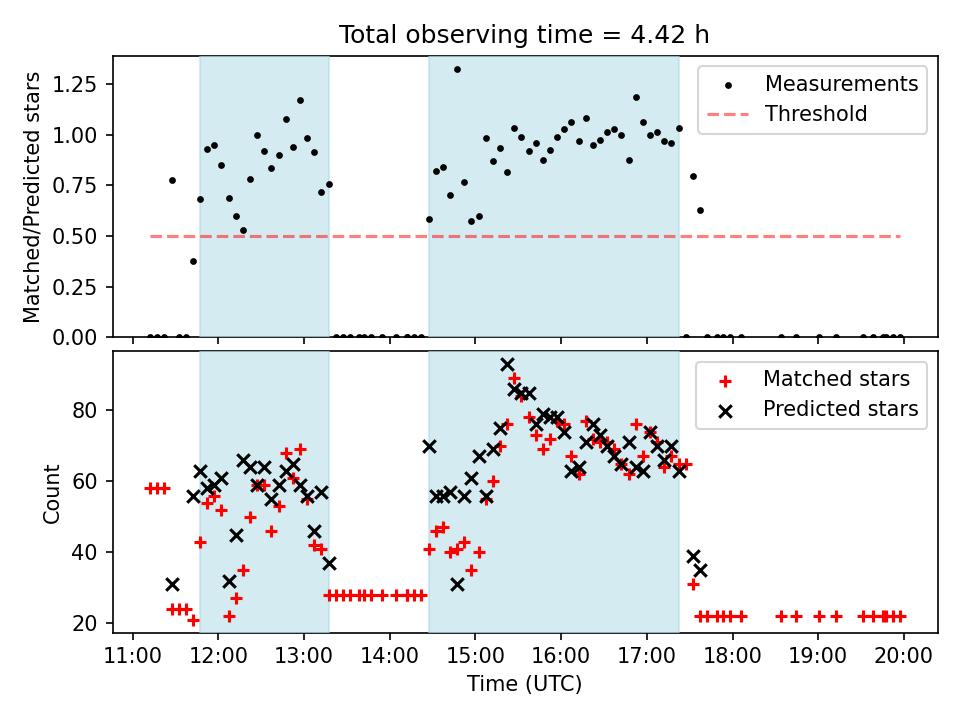 Total observing time = 4.42 h

Matched/Predicted stars

1.25
1.00
0.75
0.50
0.25
0.00

Measurements
Threshold

Count

80
60
40
20

Matched stars
Predicted stars

11:00 12:00 13:00 14:00 15:00 16:00 17:00 18:00 19:00 20:00

Time (UTC)